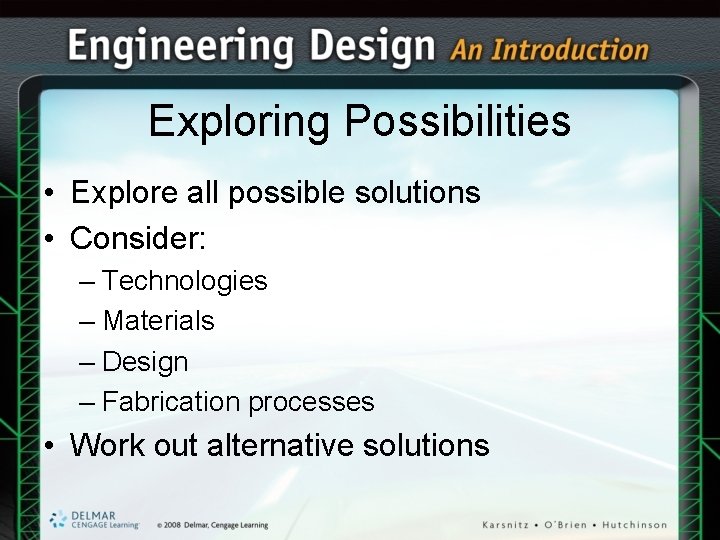 Engineering Design An Introduction

Exploring Possibilities

• Explore all possible solutions
• Consider:
– Technologies
– Materials
– Design
– Fabrication processes
• Work out alternative solutions

DELMAR CENGAGE Learning
© 2008 Delmar, Cengage Learning
Karsnitz • O'Brien • Hutchinson